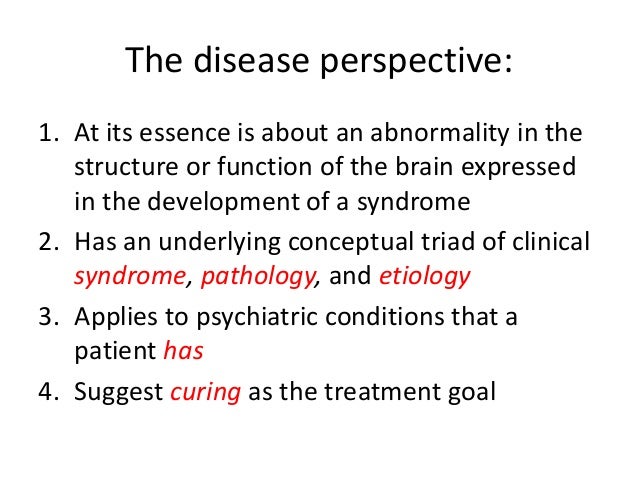 The disease perspective:

1. At its essence is about an abnormality in the structure or function of the brain expressed in the development of a syndrome
2. Has an underlying conceptual triad of clinical syndrome, pathology, and etiology
3. Applies to psychiatric conditions that a patient has
4. Suggest curing as the treatment goal